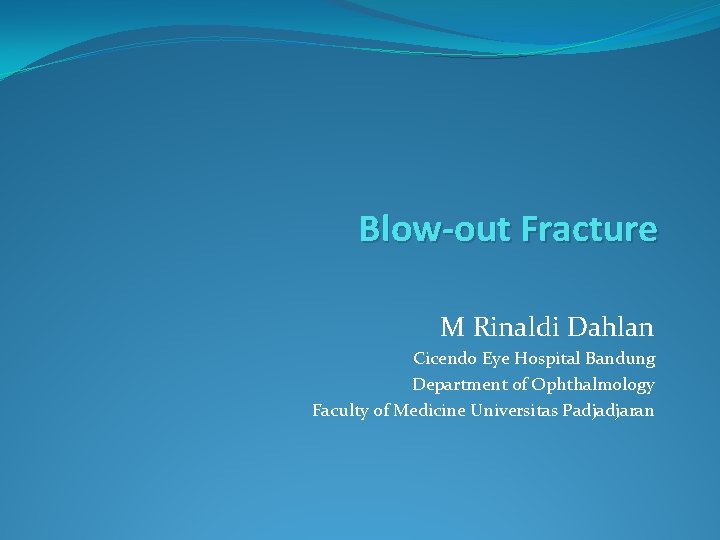 Blow-out Fracture

M Rinaldi Dahlan

Cicendo Eye Hospital Bandung
Department of Ophthalmology
Faculty of Medicine Universitas Padjadjaran